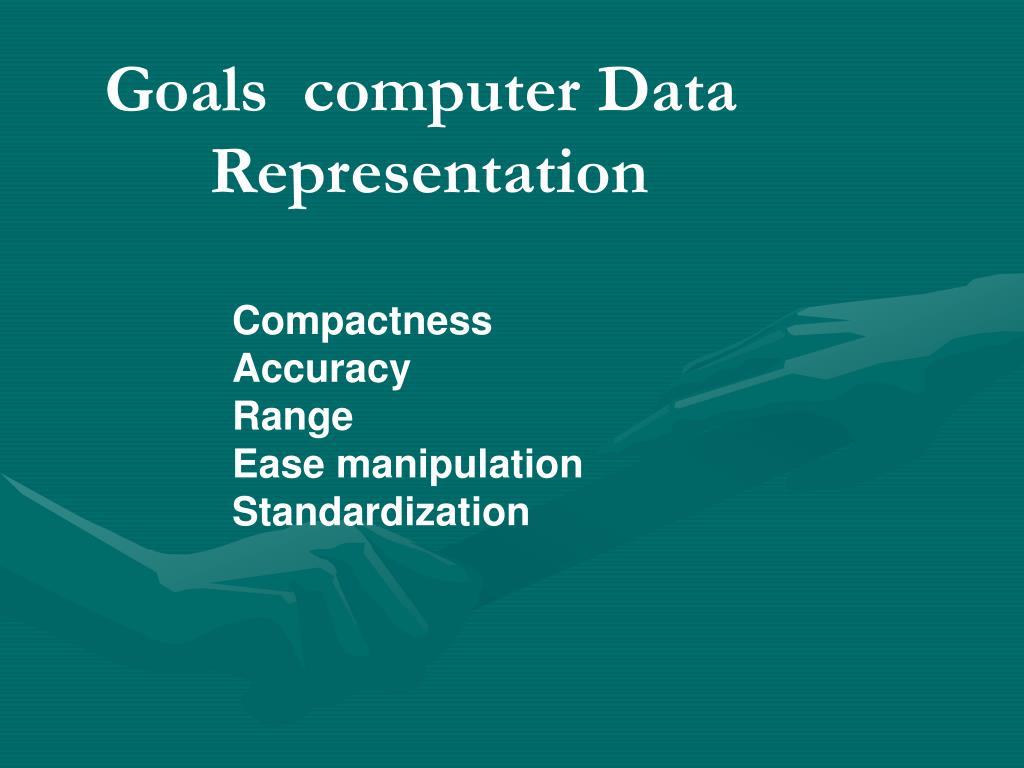 Goals computer Data Representation

Compactness
Accuracy
Range
Ease manipulation
Standardization